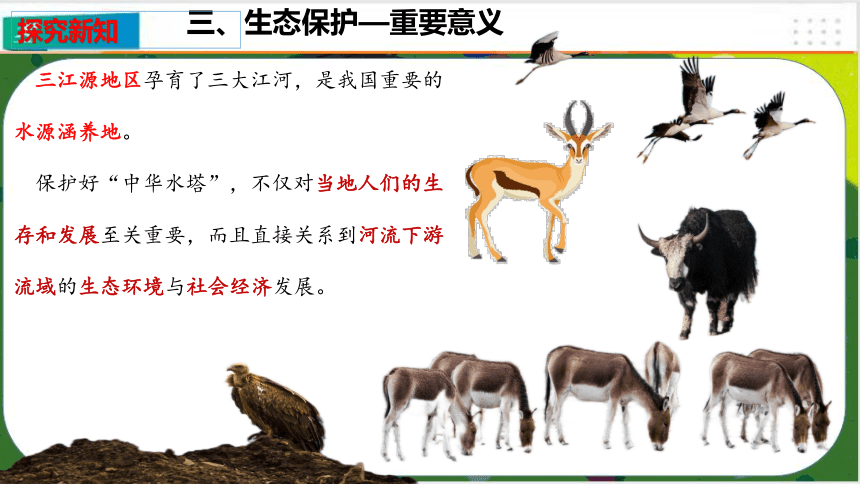 探究新知

三、生态保护—重要意义

三江源地区孕育了三大江河，是我国重要的水源涵养地。

保护好“中华水塔”，不仅对当地人们的生存和发展至关重要，而且直接关系到河流下游流域的生态环境与社会经济发展。